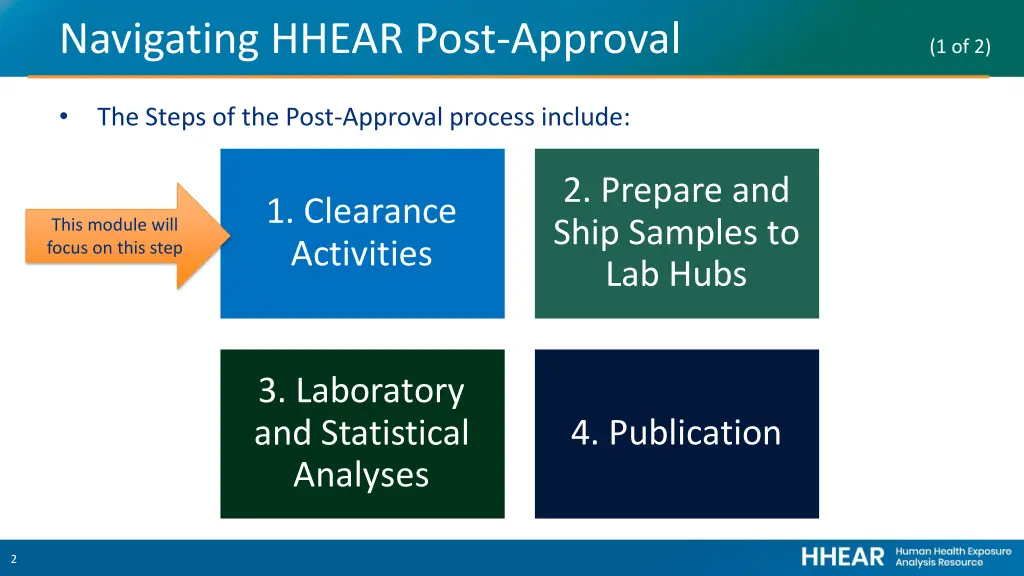 Navigating HHEAR Post-Approval (1 of 2)

• The Steps of the Post-Approval process include:

This module will focus on this step

1. Clearance Activities

2. Prepare and Ship Samples to Lab Hubs

3. Laboratory and Statistical Analyses

4. Publication

2

HHEAR Human Health Exposure Analysis Resource